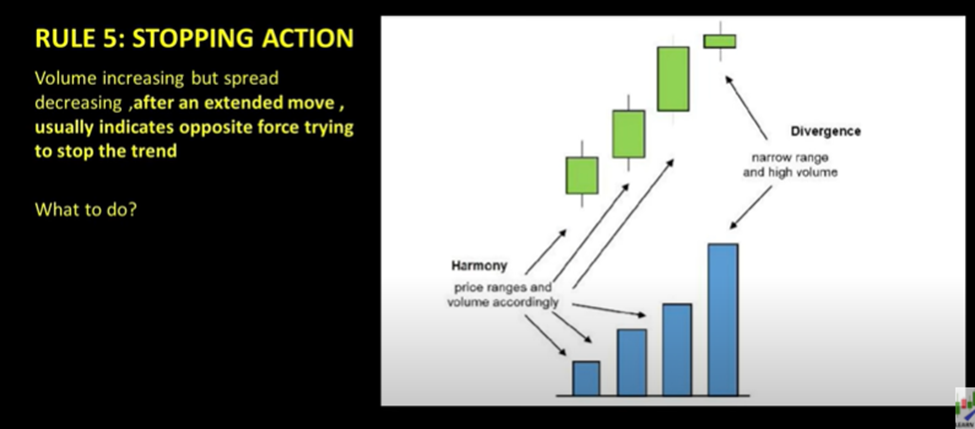 RULE 5: STOPPING ACTION

Volume increasing but spread decreasing ,after an extended move , usually indicates opposite force trying to stop the trend

What to do?

Divergence

narrow range and high volume

Harmony

price ranges and volume accordingly